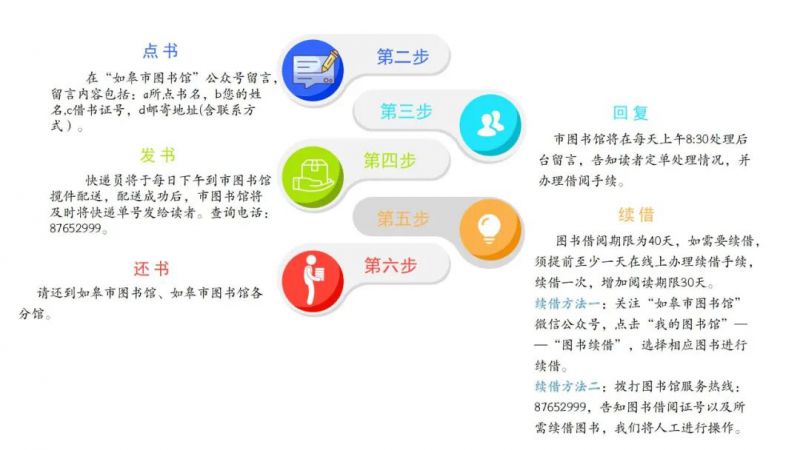 点书

在“如皋市图书馆”公众号留言，留言内容包括：a所点书名，b您的姓名,c借书证号，d邮寄地址(含联系方式）。

第二步

第三步

回复

市图书馆将在每天上午8:30处理后台留言，告知读者定单处理情况，并办理借阅手续。

发书

快递员将于每日下午到市图书馆揽件配送，配送成功后，市图书馆将及时将快递单号发给读者。查询电话：87652999。

第四步

第五步

续借

图书借阅期限为40天，如需要续借，须提前至少一天在线上办理续借手续，续借一次，增加阅读期限30天。

续借方法一：关注“如皋市图书馆”微信公众号，点击“我的图书馆”——“图书续借”，选择相应图书进行续借。

续借方法二：拨打图书馆服务热线：87652999，告知图书借阅证号以及所需续借图书，我们将人工进行操作。

还书

请还到如皋市图书馆、如皋市图书馆各分馆。

第六步